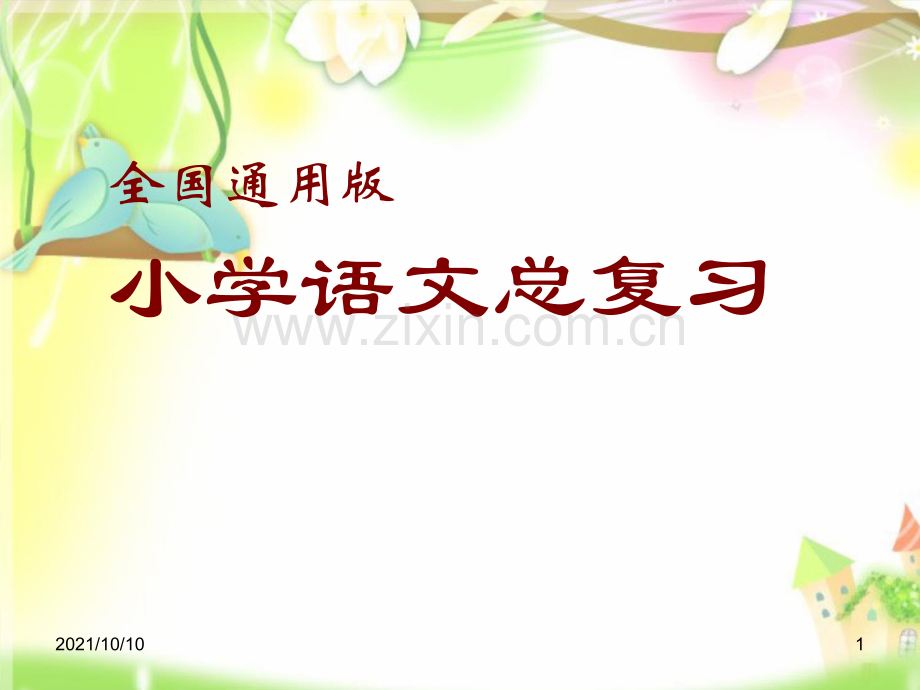 全国通用版

小学语文总复习

www.zixin.com.cn

2021/10/10

1